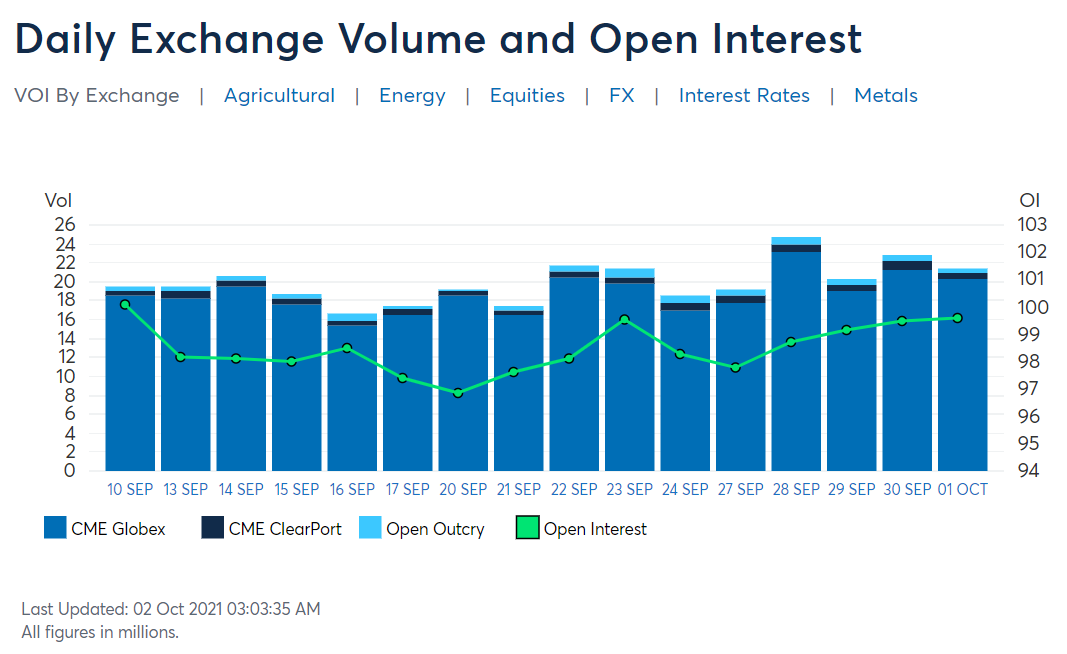 Daily Exchange Volume and Open Interest

VOI By Exchange | Agricultural | Energy | Equities | FX | Interest Rates | Metals

Vol
26
24
22
20
18
16
14
12
10
8
6
4
2
0

OI
103
102
101
100
99
98
97
96
95
94

10 SEP 13 SEP 14 SEP 15 SEP 16 SEP 17 SEP 20 SEP 21 SEP 22 SEP 23 SEP 24 SEP 27 SEP 28 SEP 29 SEP 30 SEP 01 OCT

CME Globex CME ClearPort Open Outcry Open Interest

Last Updated: 02 Oct 2021 03:03:35 AM
All figures in millions.